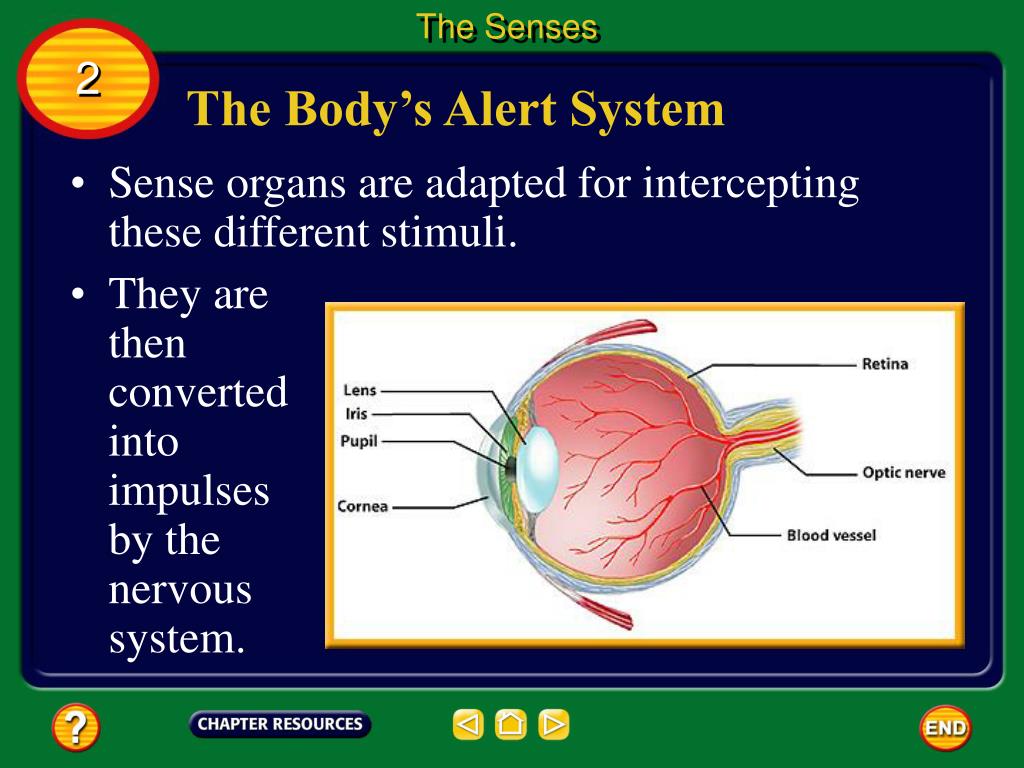 The Senses

2

The Body's Alert System

• Sense organs are adapted for intercepting these different stimuli.

• They are then converted into impulses by the nervous system.

Lens
Iris
Pupil
Cornea
Retina
Optic nerve
Blood vessel

?

CHAPTER RESOURCES

END